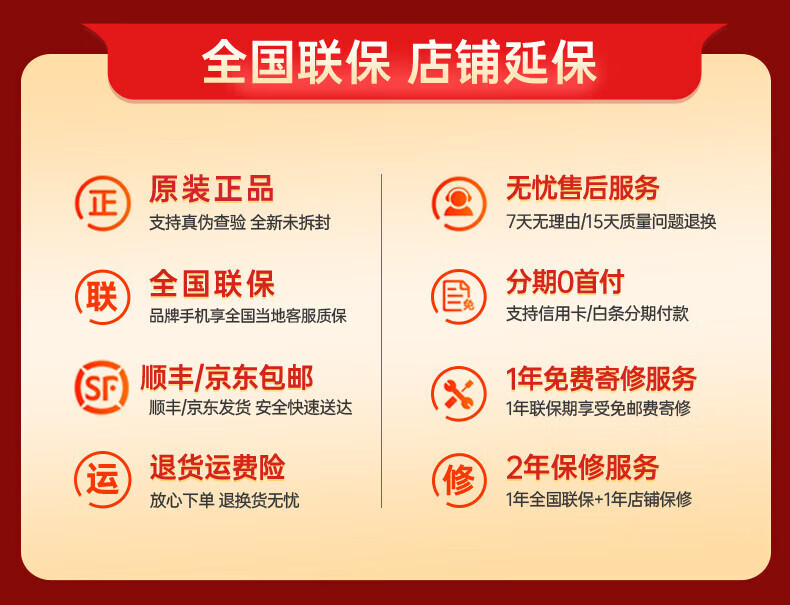 全国联保 店铺延保

正
原装正品
支持真伪查验 全新未拆封

联
全国联保
品牌手机享全国当地客服质保

SF
顺丰/京东包邮
顺丰/京东发货 安全快速送达

运
退货运费险
放心下单 退换货无忧

无忧售后服务
7天无理由/15天质量问题退换

免
分期0首付
支持信用卡/白条分期付款

1年免费寄修服务
1年联保期享受免邮费寄修

修
2年保修服务
1年全国联保+1年店铺保修